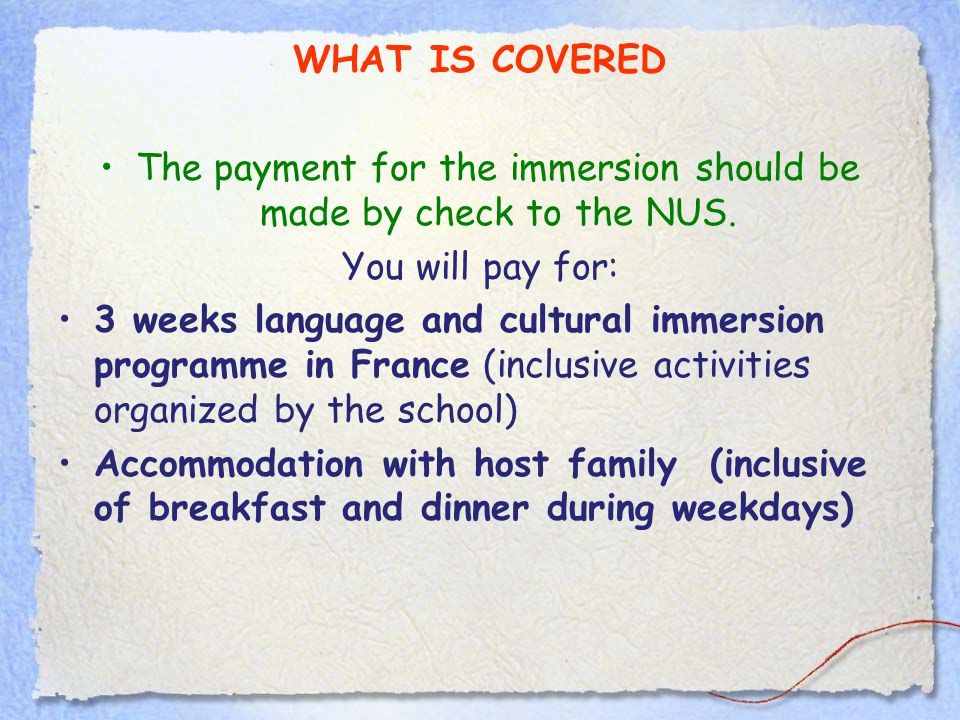 WHAT IS COVERED

• The payment for the immersion should be made by check to the NUS.

You will pay for:

• 3 weeks language and cultural immersion programme in France (inclusive activities organized by the school)

• Accommodation with host family (inclusive of breakfast and dinner during weekdays)